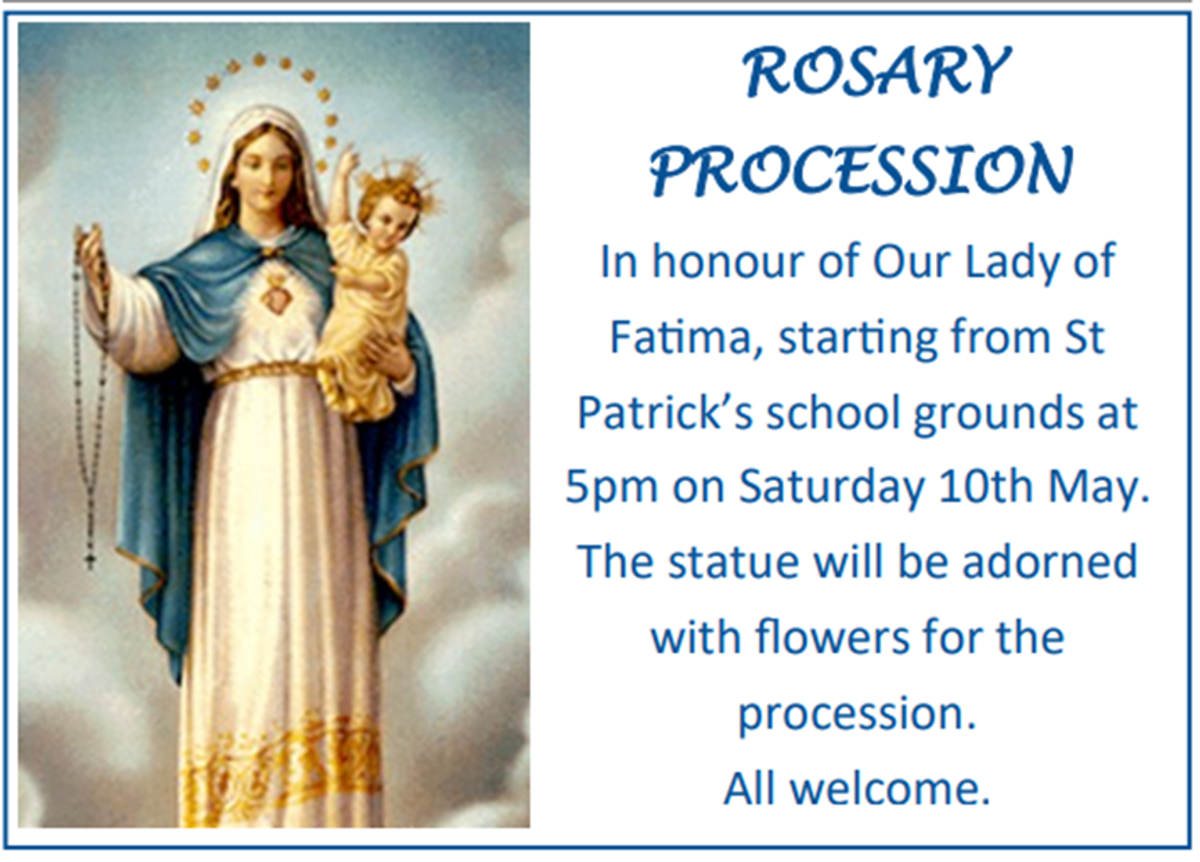 ROSARY PROCESSION

In honour of Our Lady of Fatima, starting from St Patrick's school grounds at 5pm on Saturday 10th May. The statue will be adorned with flowers for the procession.
All welcome.